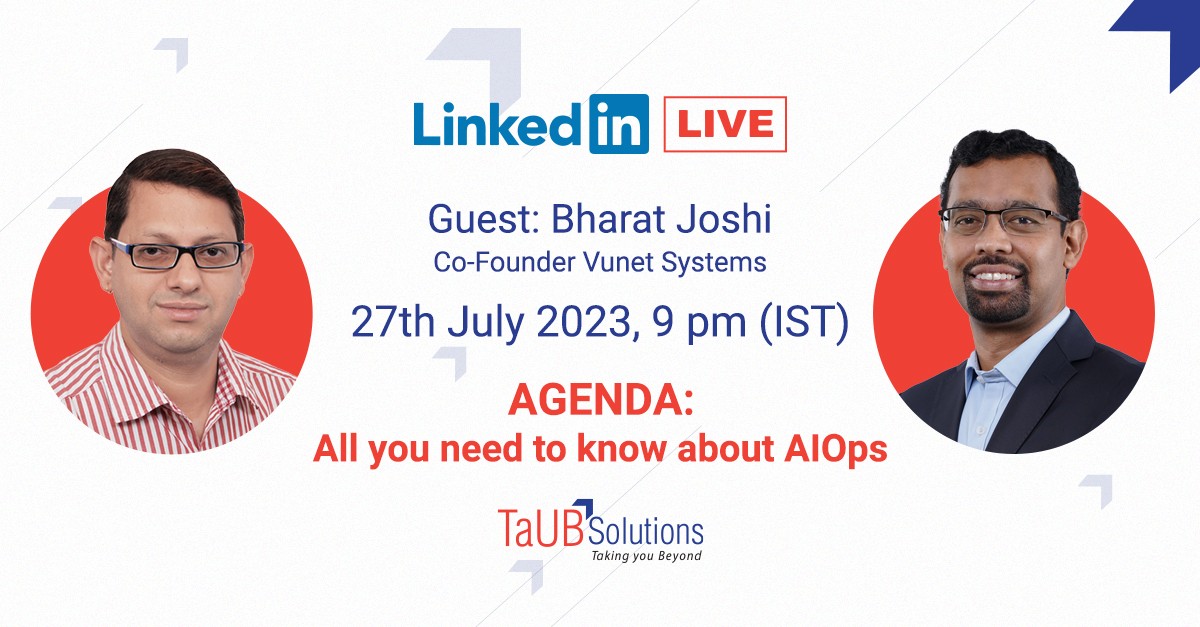 LinkedIn LIVE

Guest: Bharat Joshi
Co-Founder Vunet Systems

27th July 2023, 9 pm (IST)

AGENDA:
All you need to know about AIOps

TaUB Solutions
Taking you Beyond